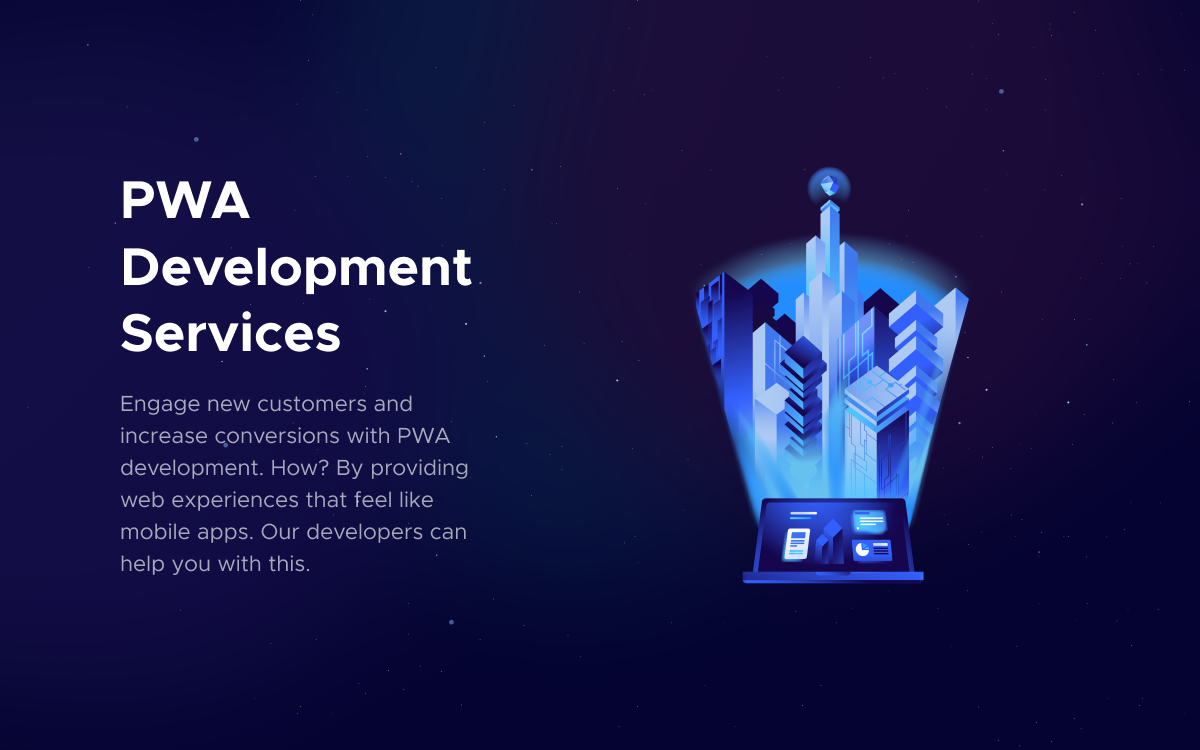 PWA Development Services

Engage new customers and increase conversions with PWA development. How? By providing web experiences that feel like mobile apps. Our developers can help you with this.